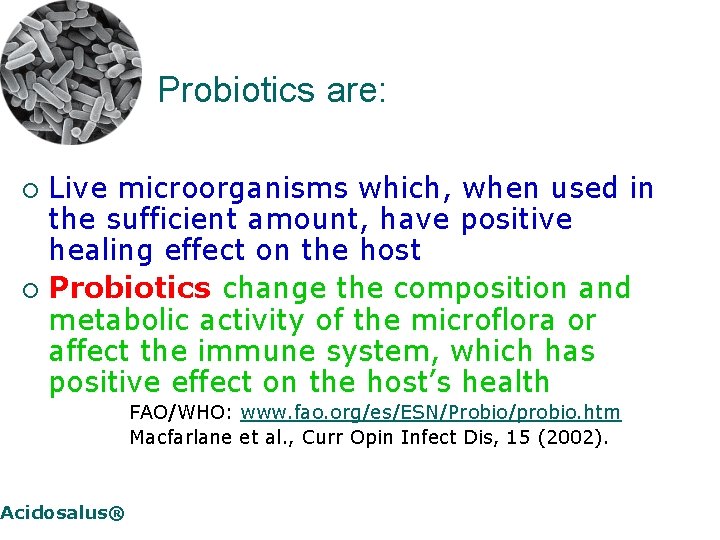 Probiotics are:

○ Live microorganisms which, when used in the sufficient amount, have positive healing effect on the host

○ Probiotics change the composition and metabolic activity of the microflora or affect the immune system, which has positive effect on the host's health

FAO/WHO: www.fao.org/es/ESN/Probio/probio.htm
Macfarlane et al., Curr Opin Infect Dis, 15 (2002).

Acidosalus®